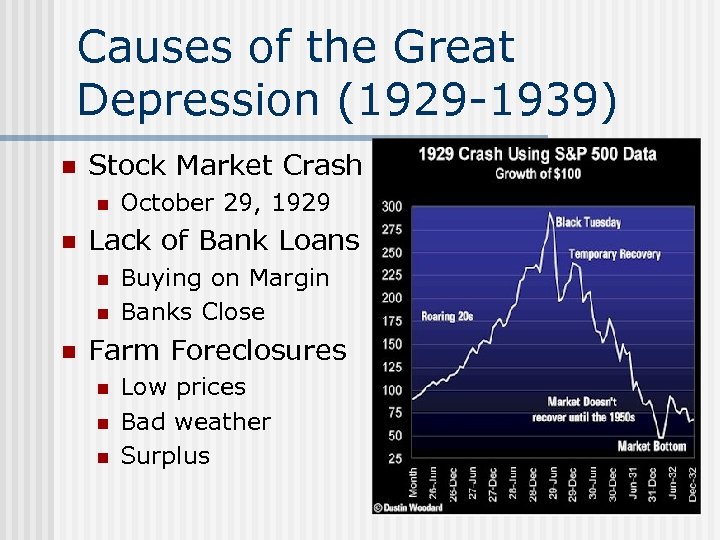 Causes of the Great Depression (1929-1939)

Stock Market Crash
October 29, 1929
Lack of Bank Loans
Buying on Margin
Banks Close
Farm Foreclosures
Low prices
Bad weather
Surplus

1929 Crash Using S&P 500 Data
Growth of $100

300
275
250
225
200
175
150
125
100
75
50
25

Black Tuesday
Temporary Recovery
Roaring 20s
Market Doesn't recover until the 1950s
Market Bottom

Month
26-Jun
26-Dec
27-Jun
27-Dec
28-Jun
28-Dec
29-Jun
29-Dec
30-Jun
30-Dec
Jun-31
31-Dec
Jun-32
Dec-32

© Dustin Woodard